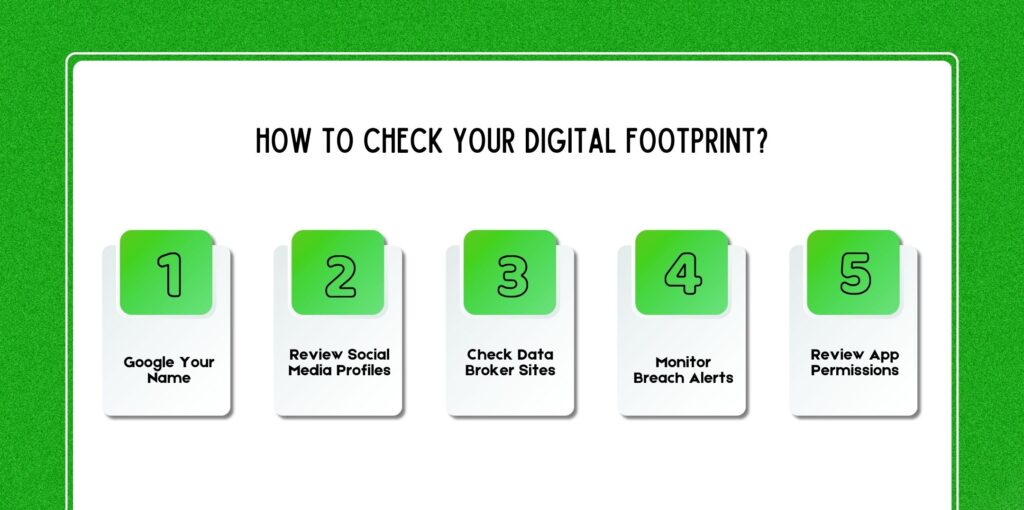 HOW TO CHECK YOUR DIGITAL FOOTPRINT?

1
Google Your Name

2
Review Social Media Profiles

3
Check Data Broker Sites

4
Monitor Breach Alerts

5
Review App Permissions